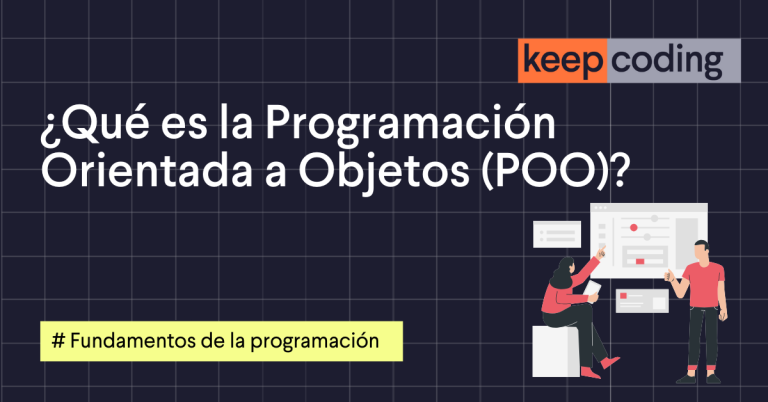 keep coding

¿Qué es la Programación Orientada a Objetos (POO)?

# Fundamentos de la programación